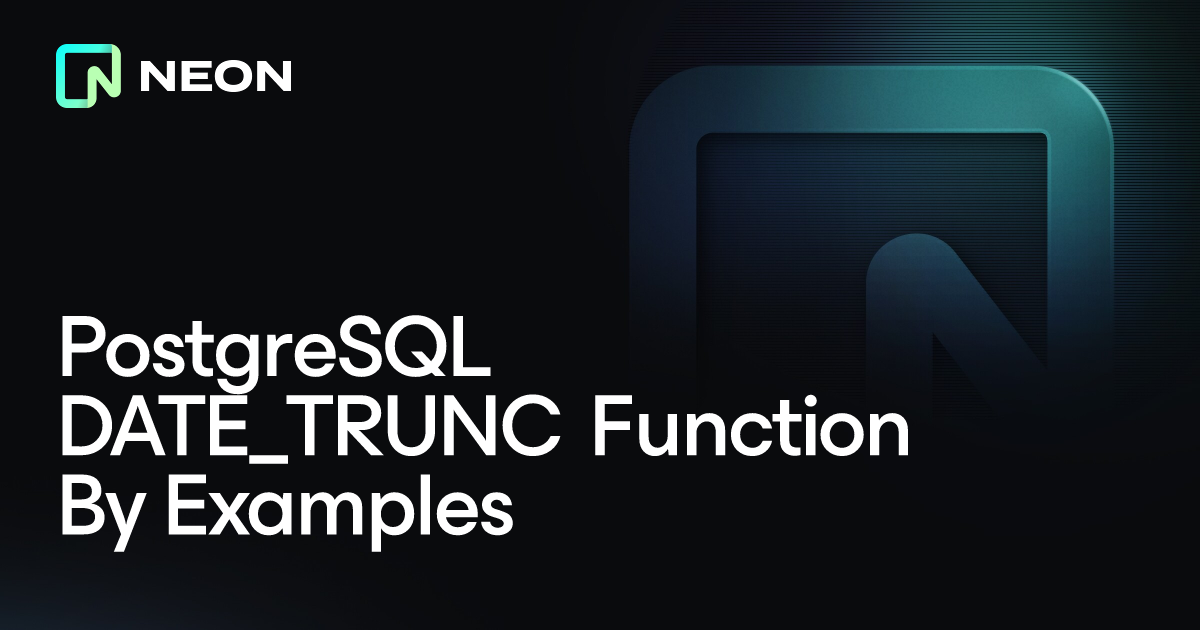 NEON

PostgreSQL DATE_TRUNC Function By Examples